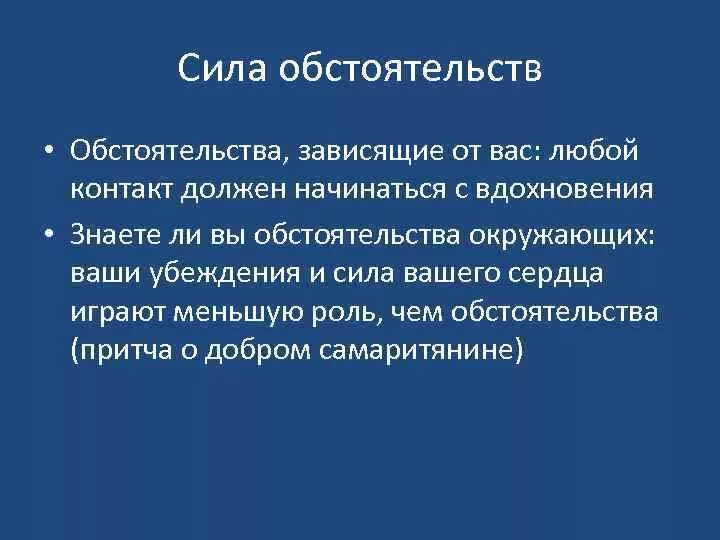 Сила обстоятельств

• Обстоятельства, зависящие от вас: любой контакт должен начинаться с вдохновения

• Знаете ли вы обстоятельства окружающих: ваши убеждения и сила вашего сердца играют меньшую роль, чем обстоятельства (притча о добром самаритянине)